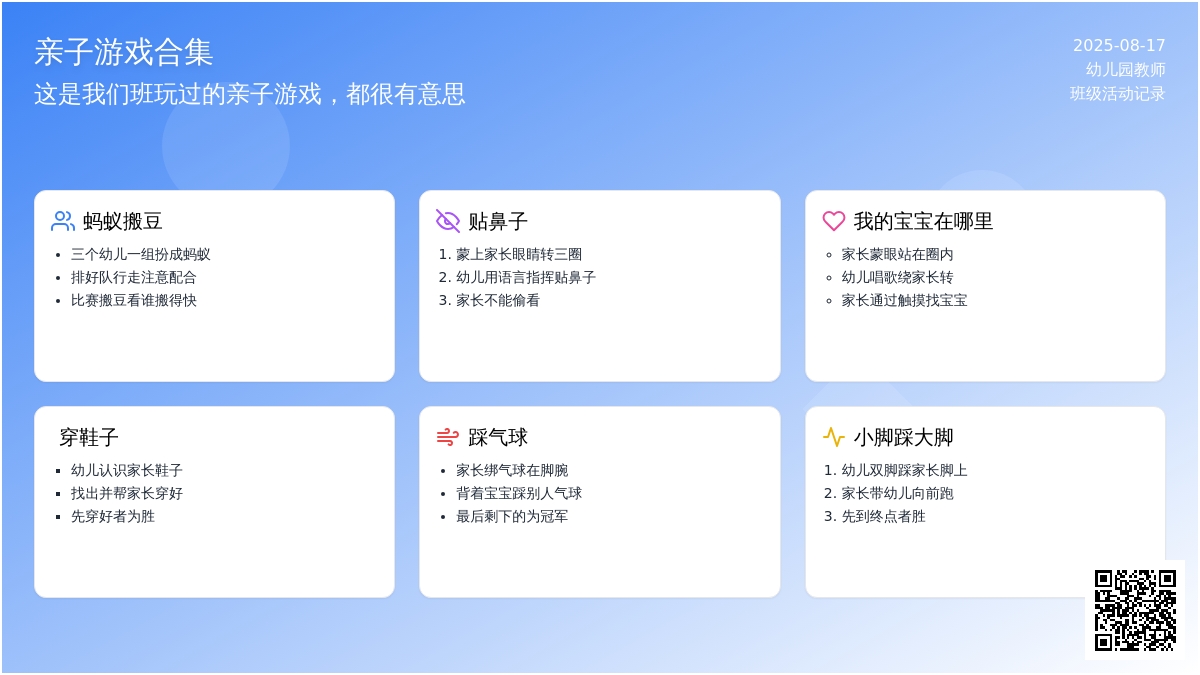 亲子游戏合集
这是我们班玩过的亲子游戏，都很有意思

2025-08-17
幼儿园教师
班级活动记录

蚂蚁搬豆
- 三个幼儿一组扮成蚂蚁
- 排好队行走注意配合
- 比赛搬豆看谁搬得快

贴鼻子
1. 蒙上家长眼睛转三圈
2. 幼儿用语言指挥贴鼻子
3. 家长不能偷看

我的宝宝在哪里
- 家长蒙眼站在圈内
- 幼儿唱歌绕家长转
- 家长通过触摸找宝宝

穿鞋子
- 幼儿认识家长鞋子
- 找出并帮家长穿好
- 先穿好者为胜

踩气球
- 家长绑气球在脚腕
- 背着宝宝踩别人气球
- 最后剩下的为冠军

小脚踩大脚
1. 幼儿双脚踩家长脚上
2. 家长带幼儿向前跑
3. 先到终点者胜